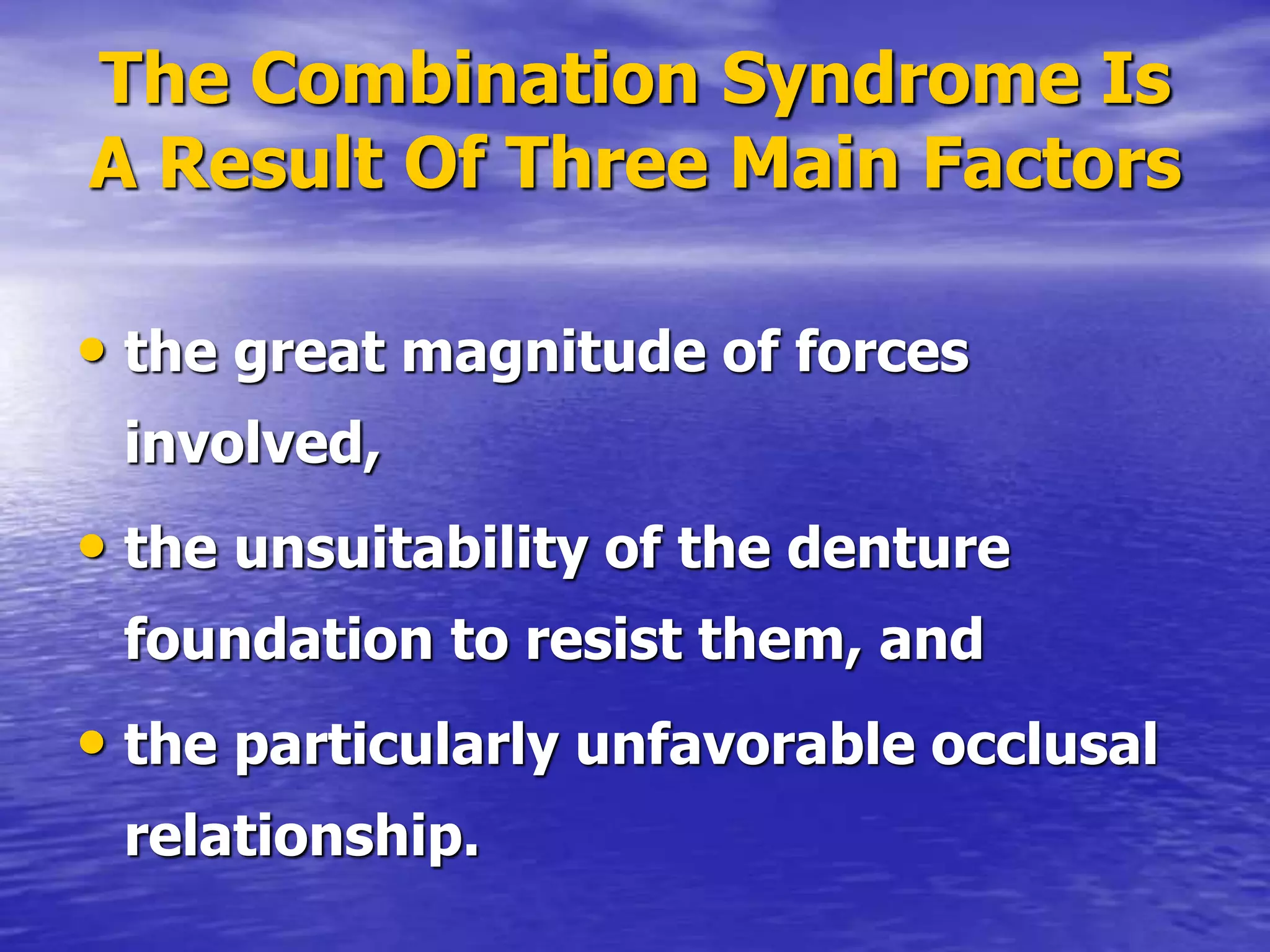 The Combination Syndrome Is A Result Of Three Main Factors

• the great magnitude of forces involved,
• the unsuitability of the denture foundation to resist them, and
• the particularly unfavorable occlusal relationship.